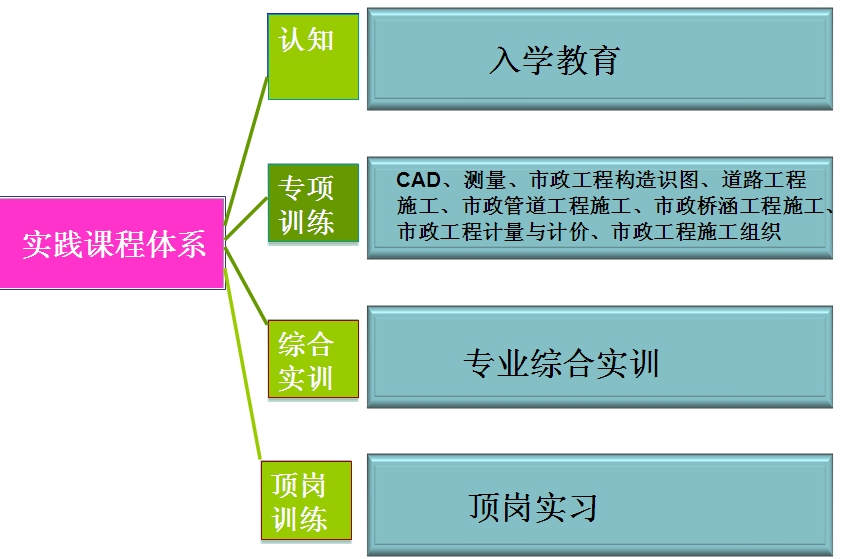 实践课程体系

认知

入学教育

专项训练

CAD、测量、市政工程构造识图、道路工程施工、市政管道工程施工、市政桥涵工程施工、市政工程计量与计价、市政工程施工组织

综合实训

专业综合实训

顶岗训练

顶岗实习